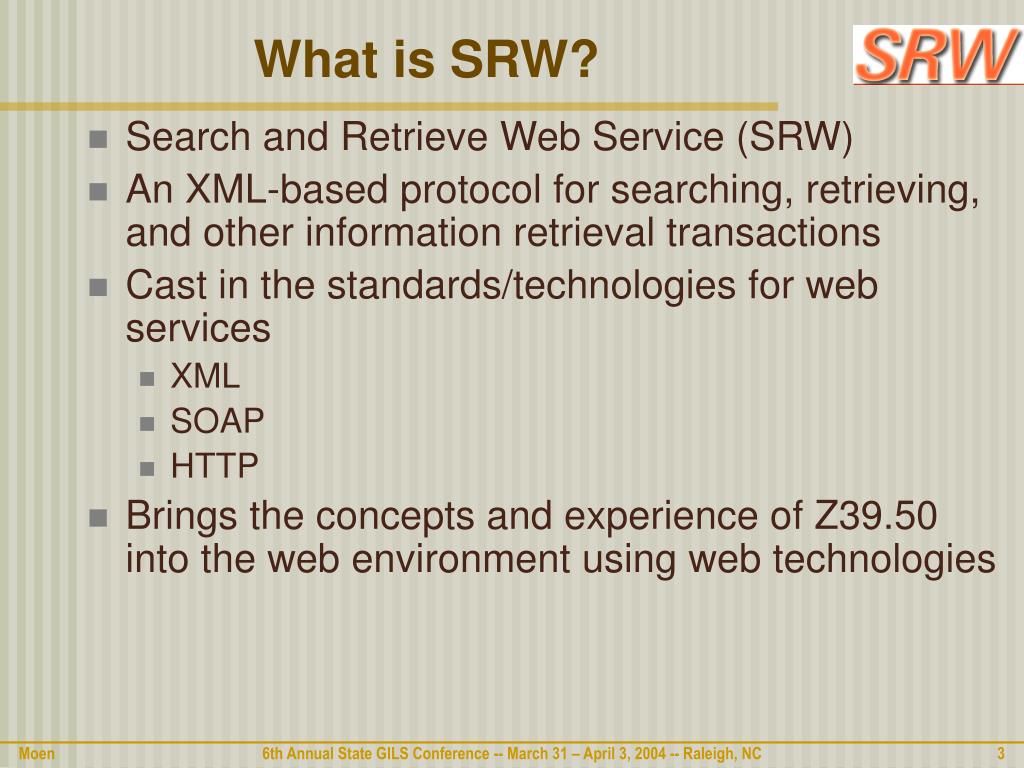 What is SRW?

SRW

- Search and Retrieve Web Service (SRW)
- An XML-based protocol for searching, retrieving, and other information retrieval transactions
- Cast in the standards/technologies for web services
  - XML
  - SOAP
  - HTTP
- Brings the concepts and experience of Z39.50 into the web environment using web technologies

Moen

6th Annual State GILS Conference -- March 31 – April 3, 2004 -- Raleigh, NC

3